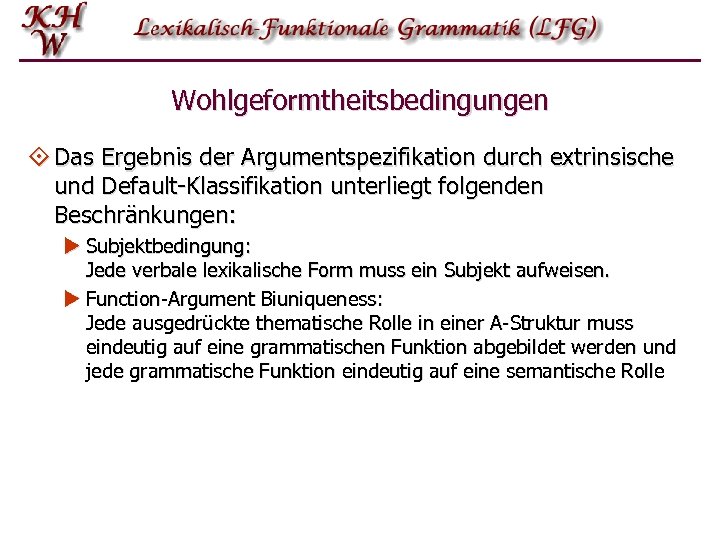 KH
W

Lexikalisch-Funktionale Grammatik (LFG)

Wohlgeformtheitsbedingungen

Das Ergebnis der Argumentspezifikation durch extrinsische und Default-Klassifikation unterliegt folgenden Beschränkungen:

Subjektbedingung:
Jede verbale lexikalische Form muss ein Subjekt aufweisen.

Function-Argument Biuniqueness:
Jede ausgedrückte thematische Rolle in einer A-Struktur muss eindeutig auf eine grammatischen Funktion abgebildet werden und jede grammatische Funktion eindeutig auf eine semantische Rolle